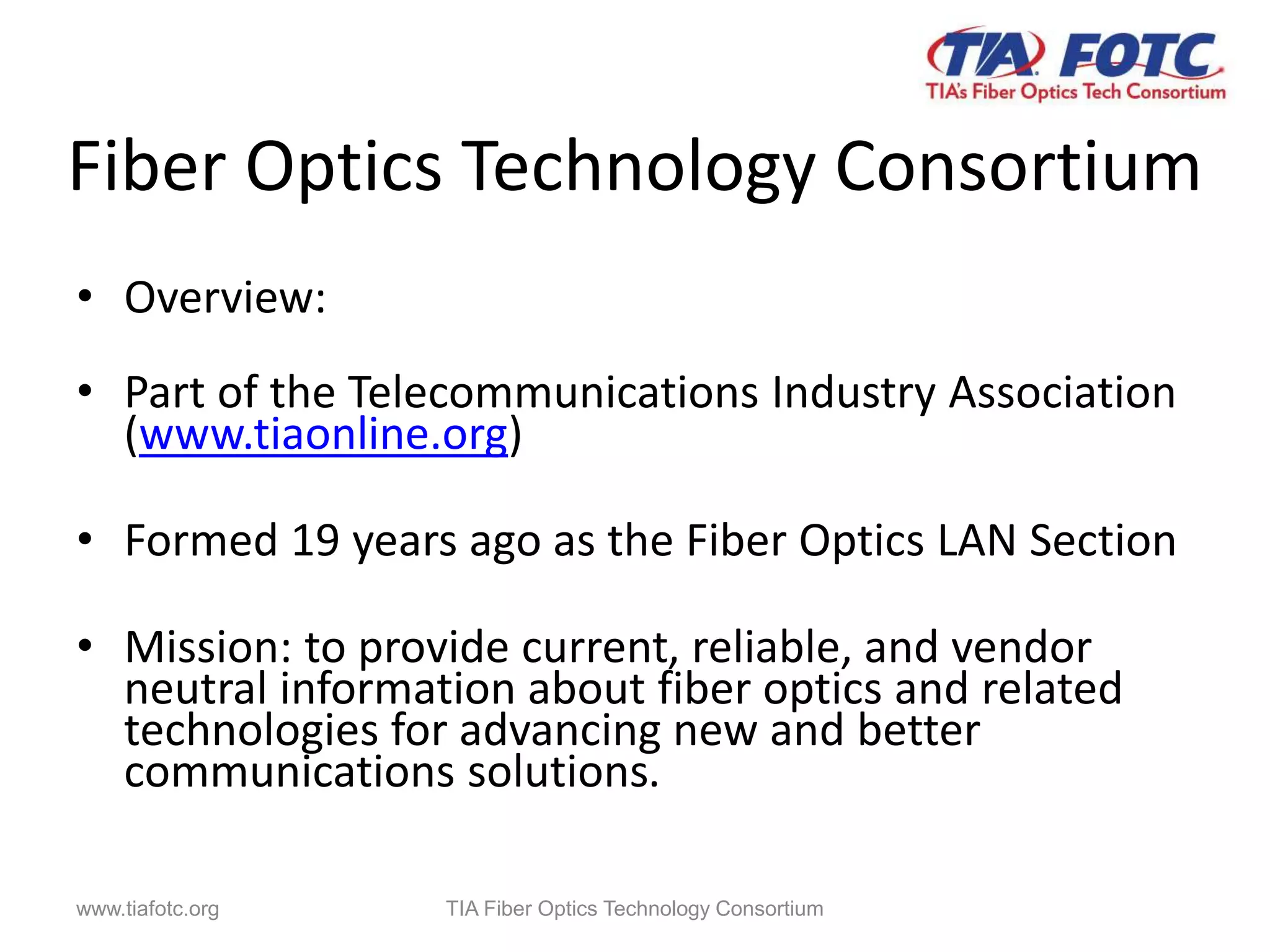 TIA FOTC
TIA's Fiber Optics Tech Consortium

Fiber Optics Technology Consortium

• Overview:

• Part of the Telecommunications Industry Association (www.tiaonline.org)

• Formed 19 years ago as the Fiber Optics LAN Section

• Mission: to provide current, reliable, and vendor neutral information about fiber optics and related technologies for advancing new and better communications solutions.

www.tiafotc.org TIA Fiber Optics Technology Consortium